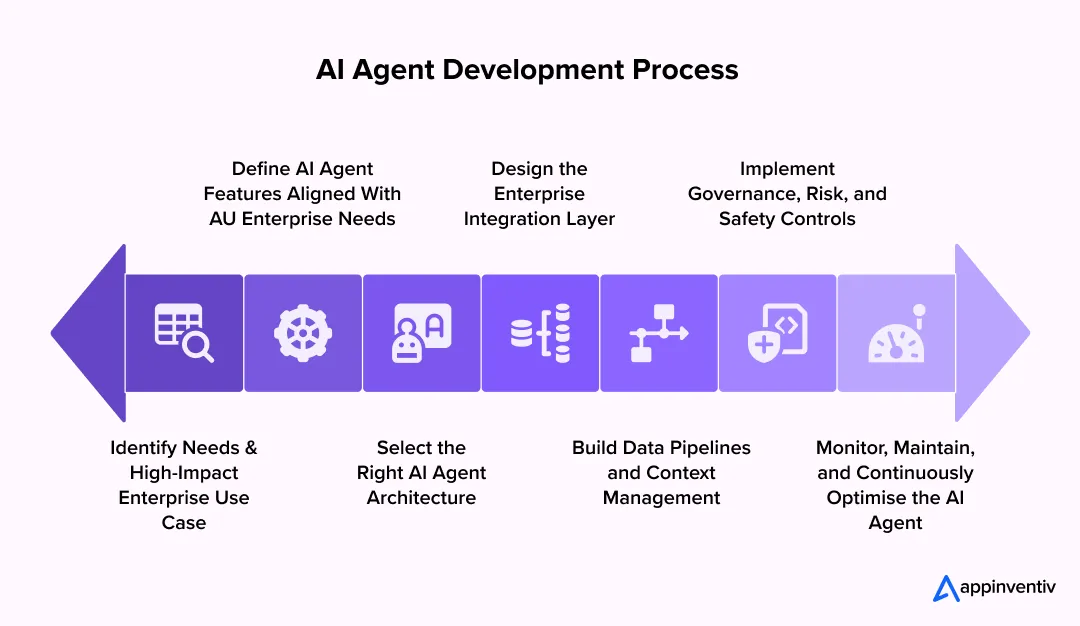 AI Agent Development Process

Define AI Agent Features Aligned With AU Enterprise Needs

Design the Enterprise Integration Layer

Implement Governance, Risk, and Safety Controls

Identify Needs & High-Impact Enterprise Use Case

Select the Right AI Agent Architecture

Build Data Pipelines and Context Management

Monitor, Maintain, and Continuously Optimise the AI Agent

appinventiv